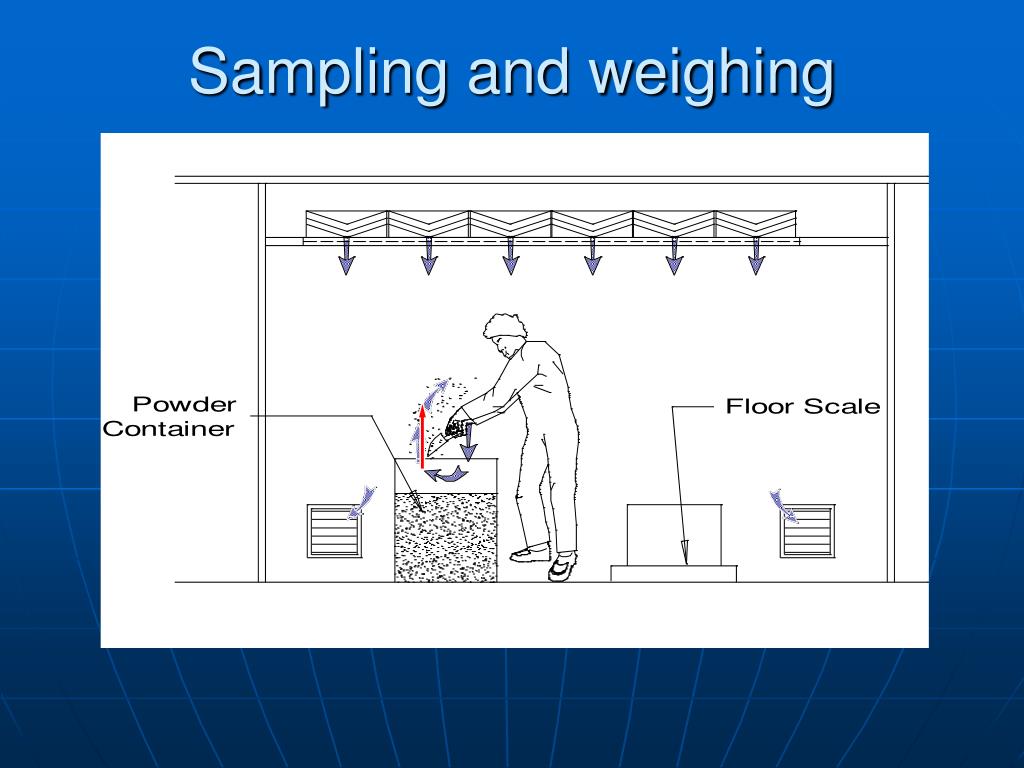 Sampling and weighing

Powder Container

Floor Scale